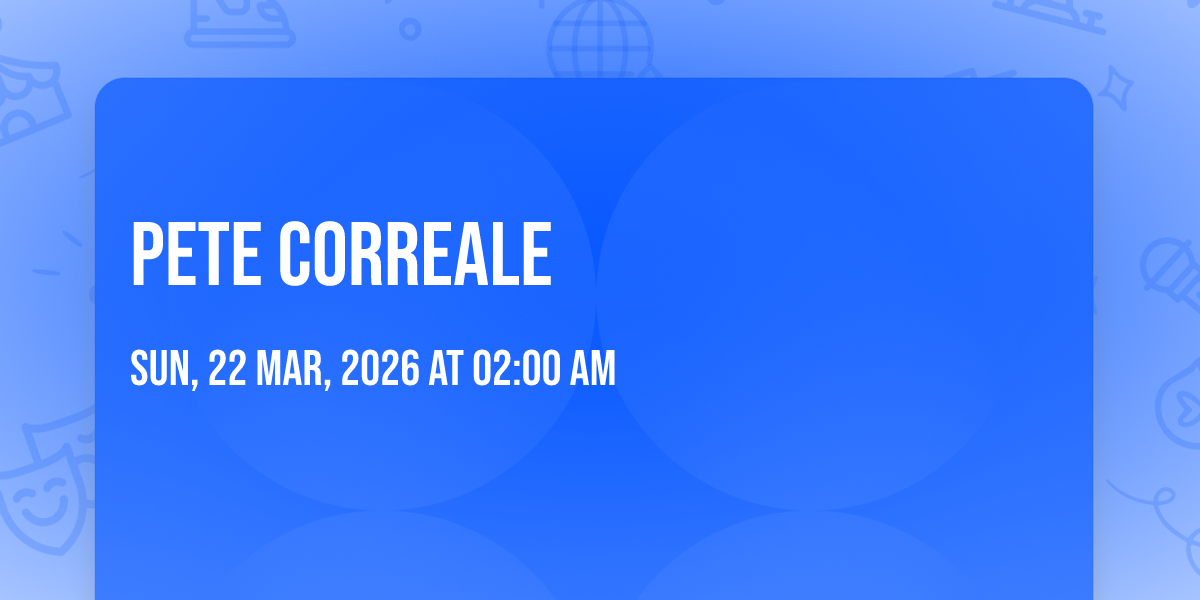 PETE CORREALE

SUN, 22 MAR, 2026 AT 02:00 AM